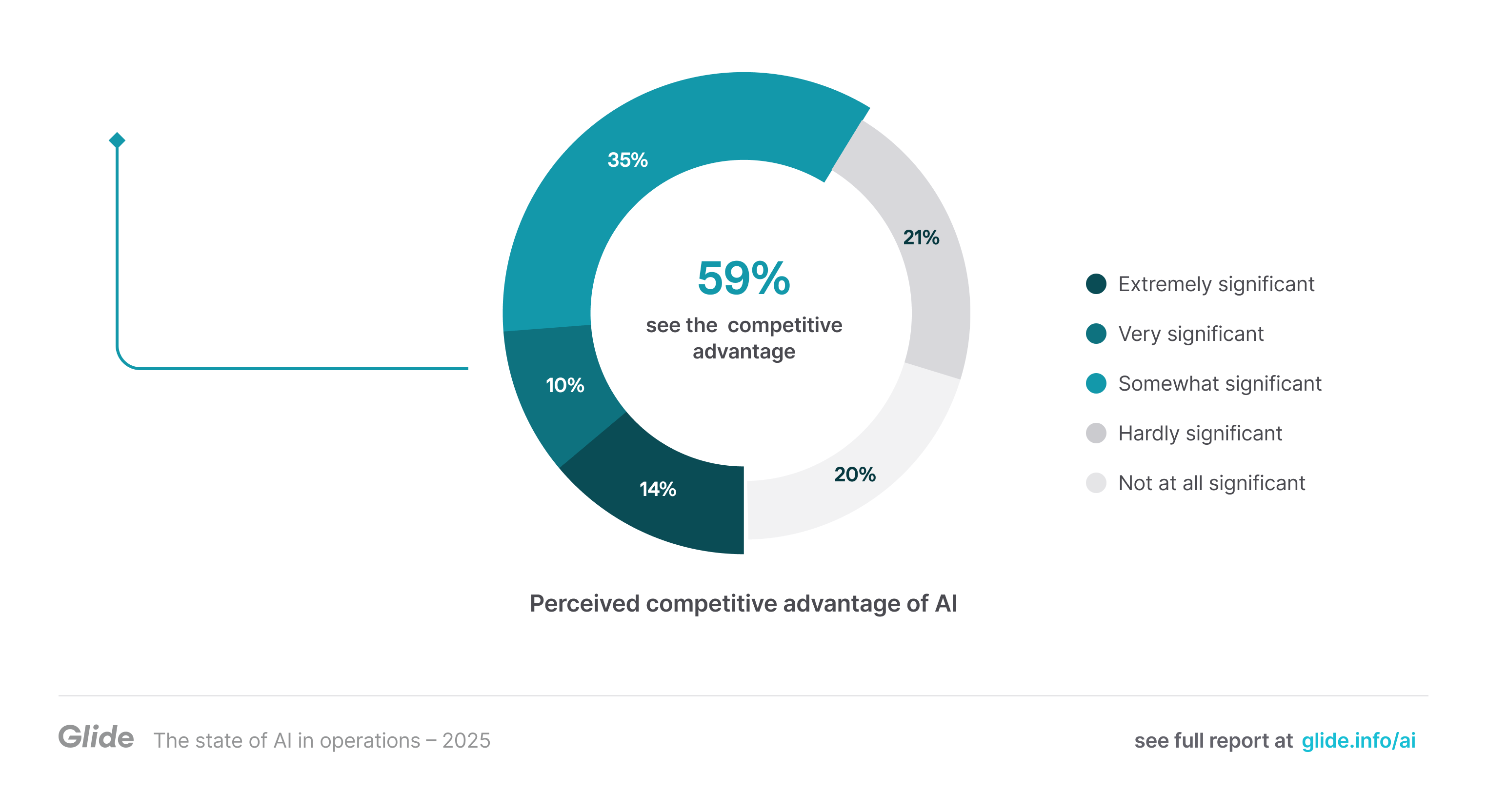 35%

21%

59%
see the competitive advantage

10%

14%

20%

Extremely significant

Very significant

Somewhat significant

Hardly significant

Not at all significant

Perceived competitive advantage of AI

Glide The state of AI in operations – 2025

see full report at glide.info/ai